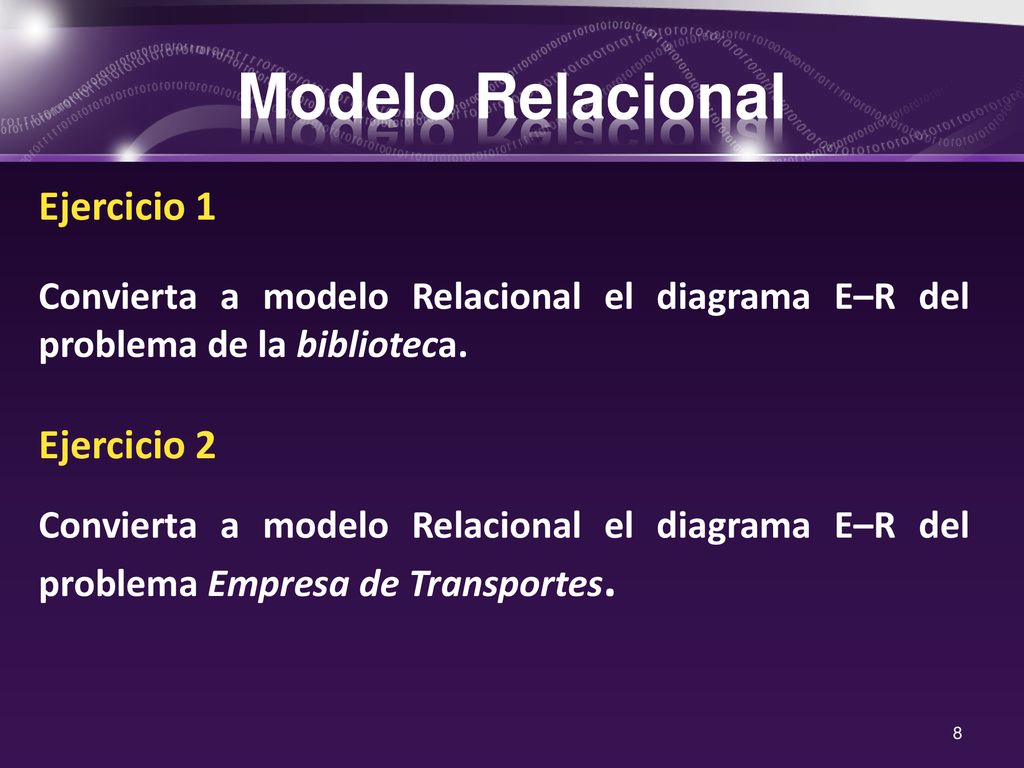 Modelo Relacional

Ejercicio 1

Convierta a modelo Relacional el diagrama E–R del problema de la biblioteca.

Ejercicio 2

Convierta a modelo Relacional el diagrama E–R del problema Empresa de Transportes.

8